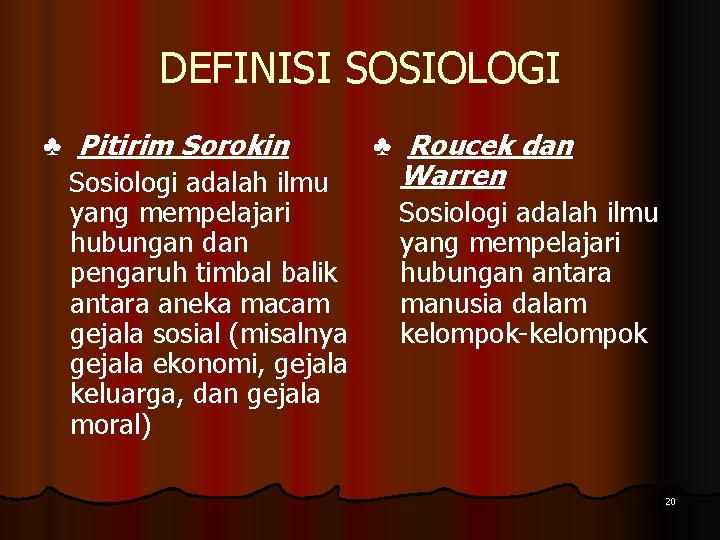 DEFINISI SOSIOLOGI

♣ Pitirim Sorokin

Sosiologi adalah ilmu yang mempelajari hubungan dan pengaruh timbal balik antara aneka macam gejala sosial (misalnya gejala ekonomi, gejala keluarga, dan gejala moral)

♣ Roucek dan Warren

Sosiologi adalah ilmu yang mempelajari hubungan antara manusia dalam kelompok-kelompok

20